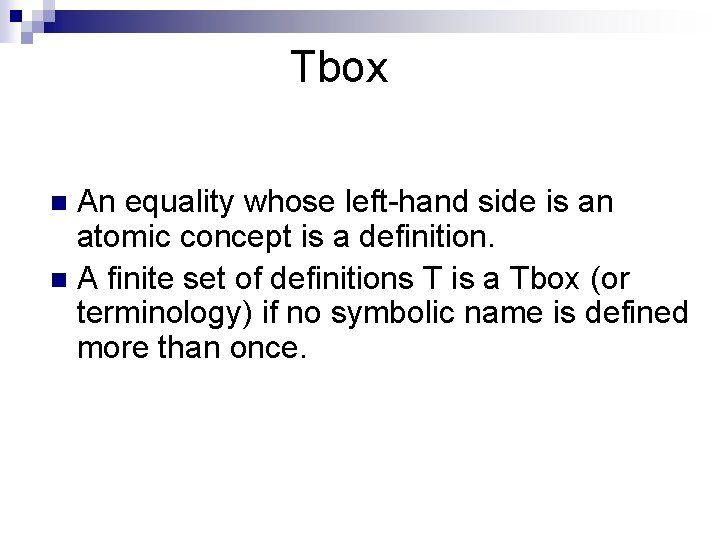 Tbox

An equality whose left-hand side is an atomic concept is a definition.

A finite set of definitions T is a Tbox (or terminology) if no symbolic name is defined more than once.